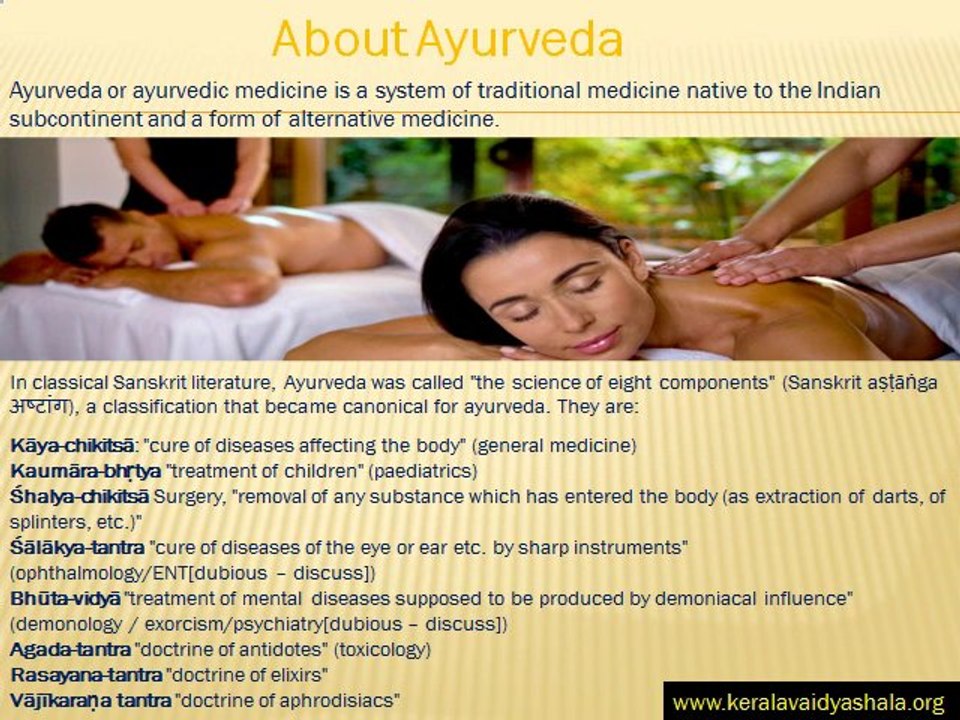 About Ayurveda

Ayurveda or ayurvedic medicine is a system of traditional medicine native to the Indian subcontinent and a form of alternative medicine.

In classical Sanskrit literature, Ayurveda was called "the science of eight components" (Sanskrit aṣṭāṅga अष्टांग), a classification that became canonical for ayurveda. They are:

Kāya-chikitsā: "cure of diseases affecting the body" (general medicine)
Kaumāra-bhṛtya "treatment of children" (paediatrics)
Śhalya-chikitsā Surgery, "removal of any substance which has entered the body (as extraction of darts, of splinters, etc.)"
Śālākya-tantra "cure of diseases of the eye or ear etc. by sharp instruments" (ophthalmology/ENT[dubious – discuss])
Bhūta-vidyā "treatment of mental diseases supposed to be produced by demoniacal influence" (demonology / exorcism/psychiatry[dubious – discuss])
Agada-tantra "doctrine of antidotes" (toxicology)
Rasayana-tantra "doctrine of elixirs"
Vājīkaraṇa tantra "doctrine of aphrodisiacs"

www.keralavaidyashala.org